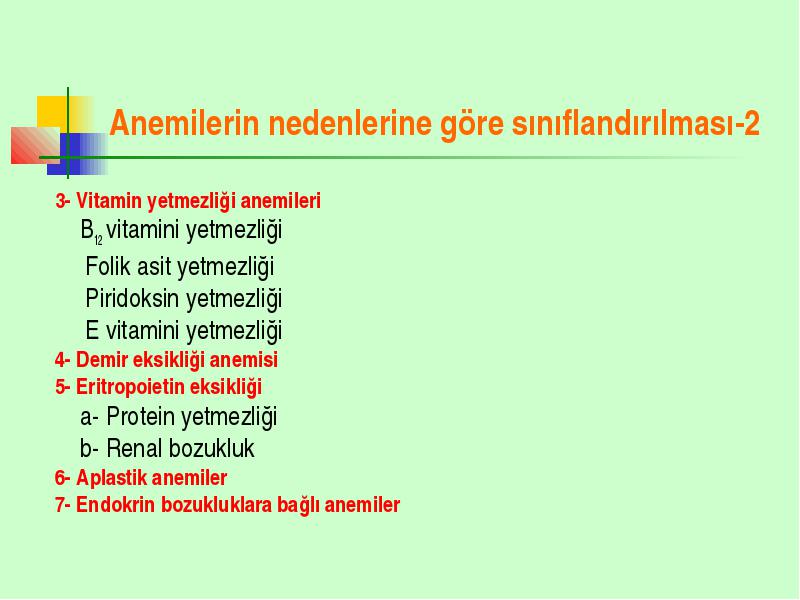 Anemilerin nedenlerine göre sınıflandırılması-2

3- Vitamin yetmezliği anemileri

$B_{12}$ vitamini yetmezliği

Folik asit yetmezliği

Piridoksin yetmezliği

E vitamini yetmezliği

4- Demir eksikliği anemisi

5- Eritropoietin eksikliği

a- Protein yetmezliği

b- Renal bozukluk

6- Aplastik anemiler

7- Endokrin bozukluklara bağlı anemiler